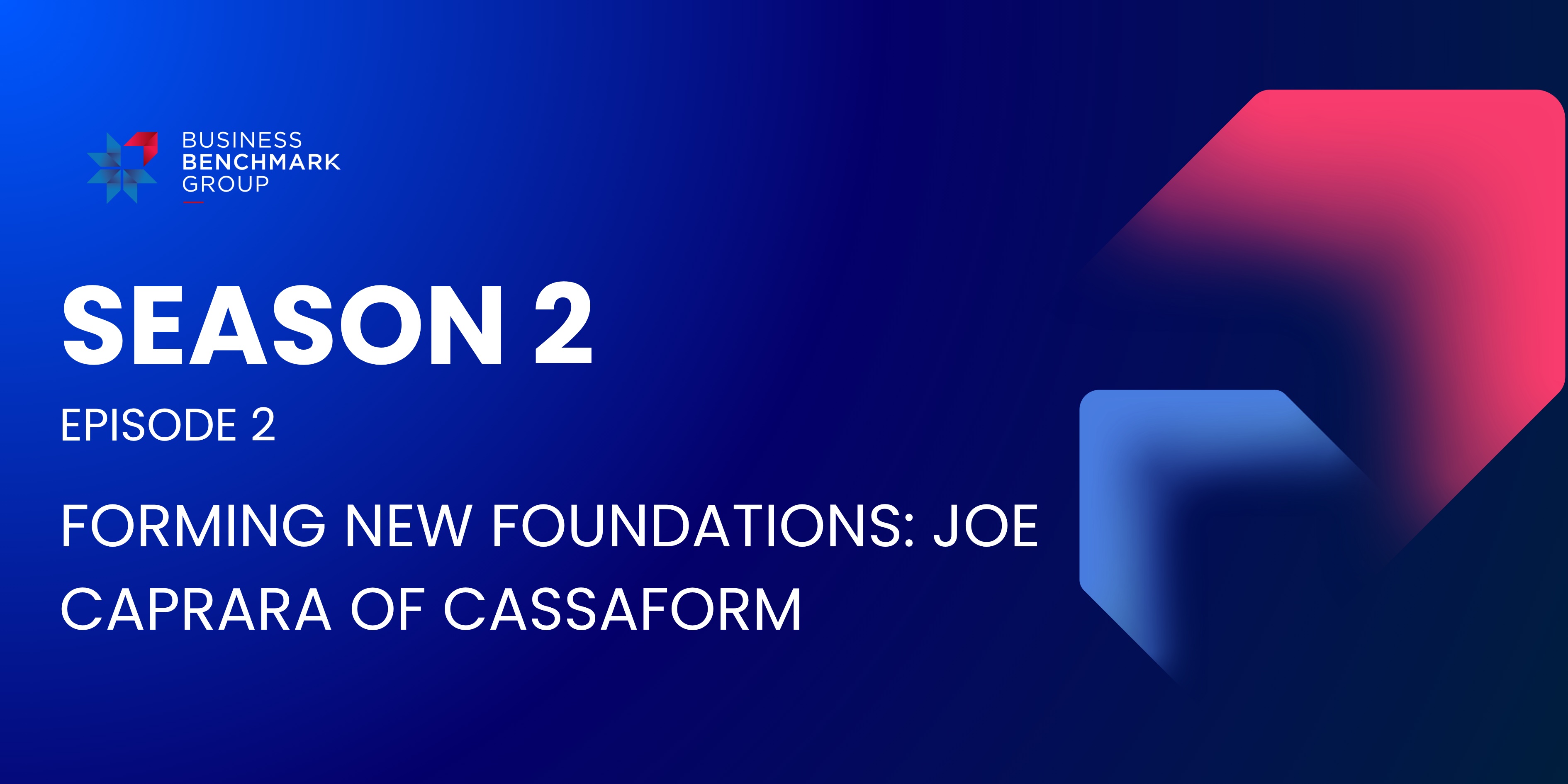 BUSINESS
BENCHMARK
GROUP

SEASON 2

EPISODE 2

FORMING NEW FOUNDATIONS: JOE CAPRARA OF CASSAFORM